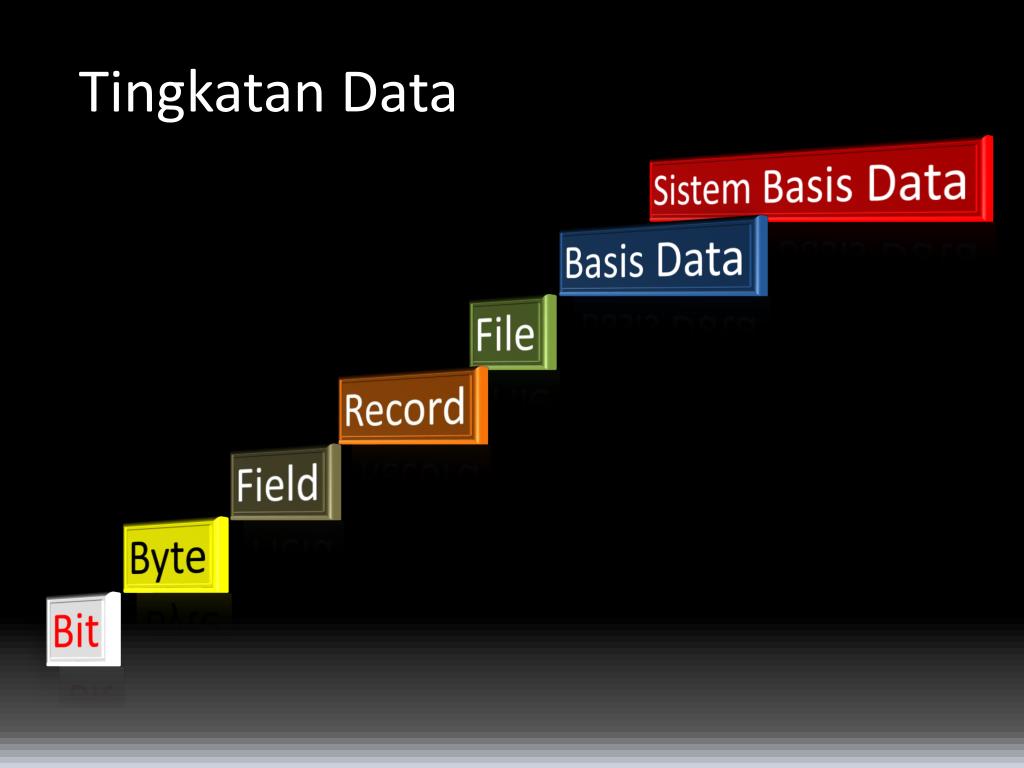 Tingkatan Data

Sistem Basis Data

Basis Data

File

Record

Field

Byte

Bit